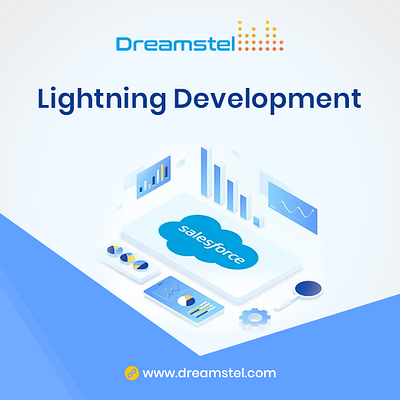 Dreamstel

Lightning Development

salesforce

www.dreamstel.com